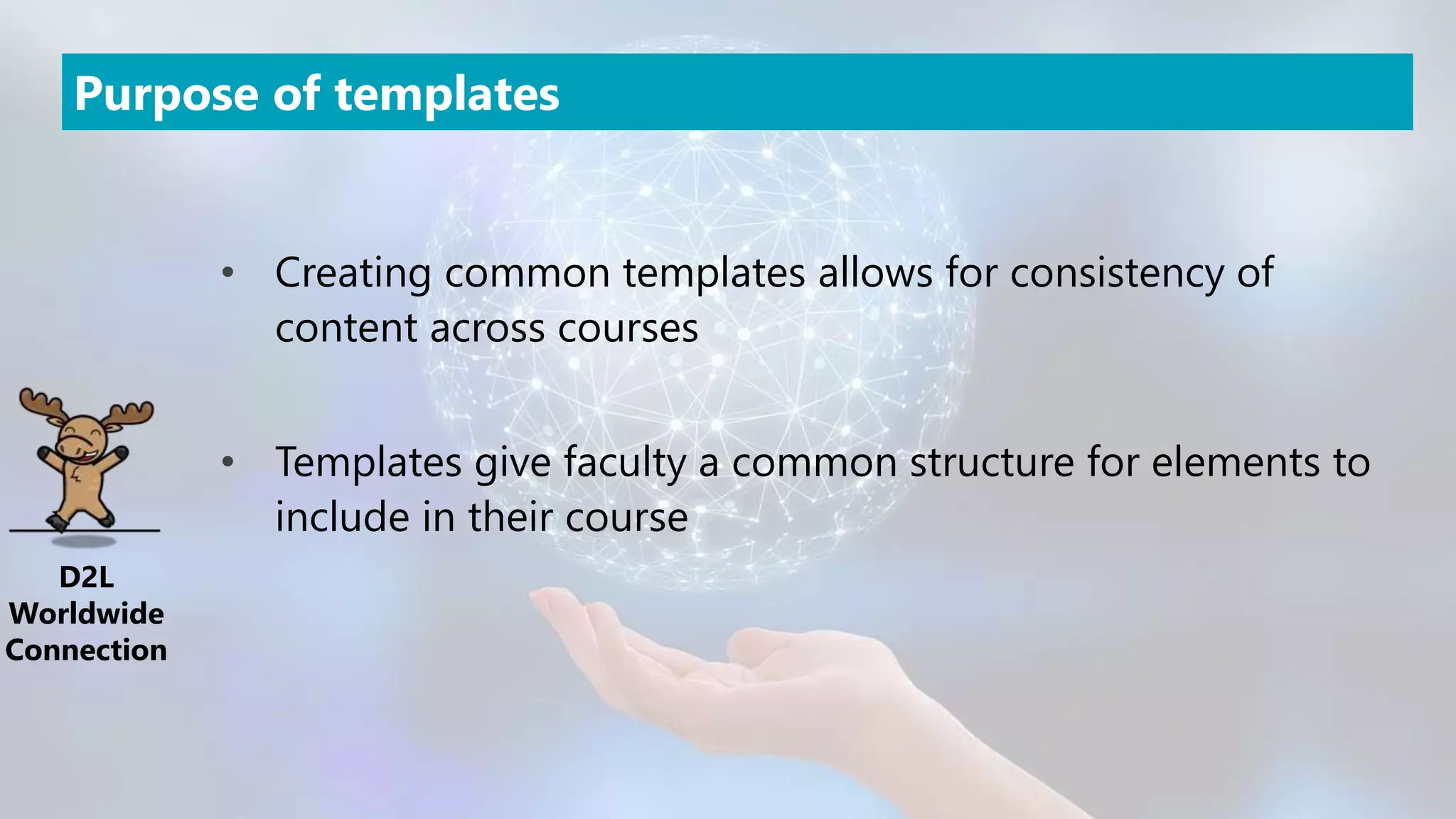 Purpose of templates

• Creating common templates allows for consistency of content across courses

• Templates give faculty a common structure for elements to include in their course

D2L
Worldwide
Connection